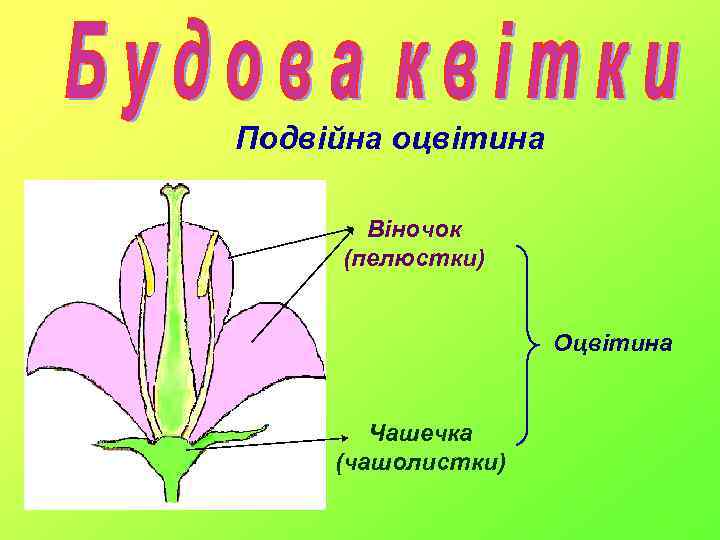 Будова квітки

Подвійна оцвітина

Віночок (пелюстки)

Оцвітина

Чашечка (чашолистки)